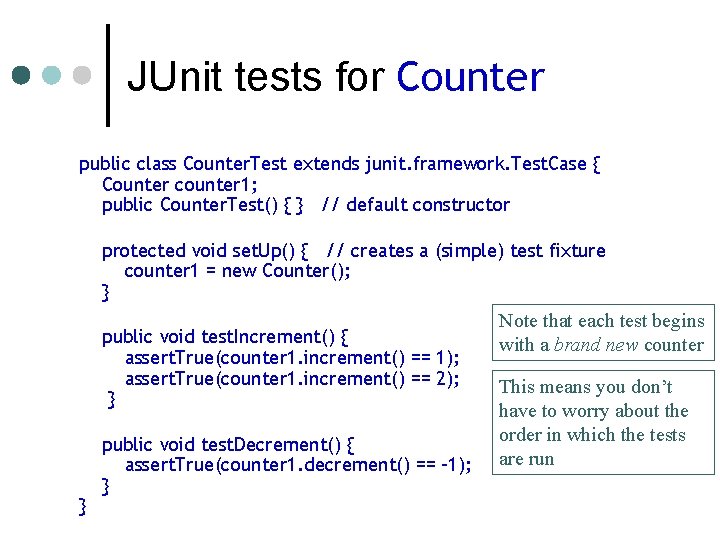 JUnit tests for Counter

public class CounterTest extends junit.framework.TestCase {
Counter counter1;
public CounterTest() { } // default constructor

protected void setUp() { // creates a (simple) test fixture
counter1 = new Counter();
}

public void testIncrement() {
assertTrue(counter1.increment() == 1);
assertTrue(counter1.increment() == 2);
}

public void testDecrement() {
assertTrue(counter1.decrement() == -1);
}
}

Note that each test begins with a brand new counter

This means you don't have to worry about the order in which the tests are run